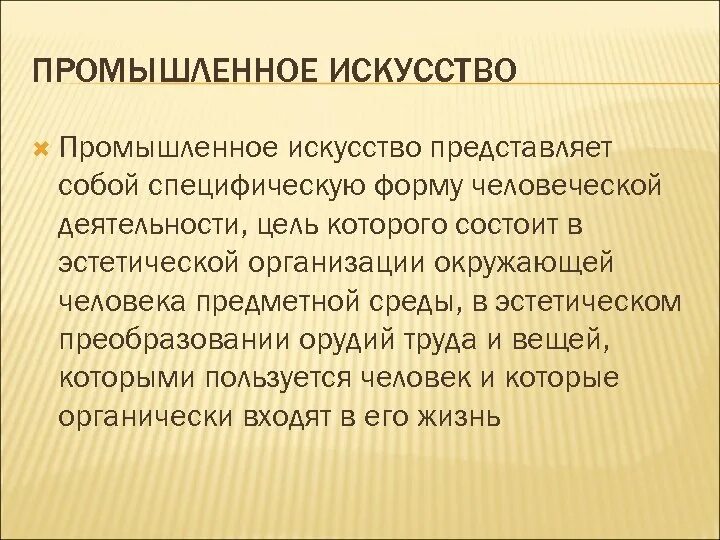 ПРОМЫШЛЕННОЕ ИСКУССТВО

Промышленное искусство представляет собой специфическую форму человеческой деятельности, цель которого состоит в эстетической организации окружающей человека предметной среды, в эстетическом преобразовании орудий труда и вещей, которыми пользуется человек и которые органически входят в его жизнь